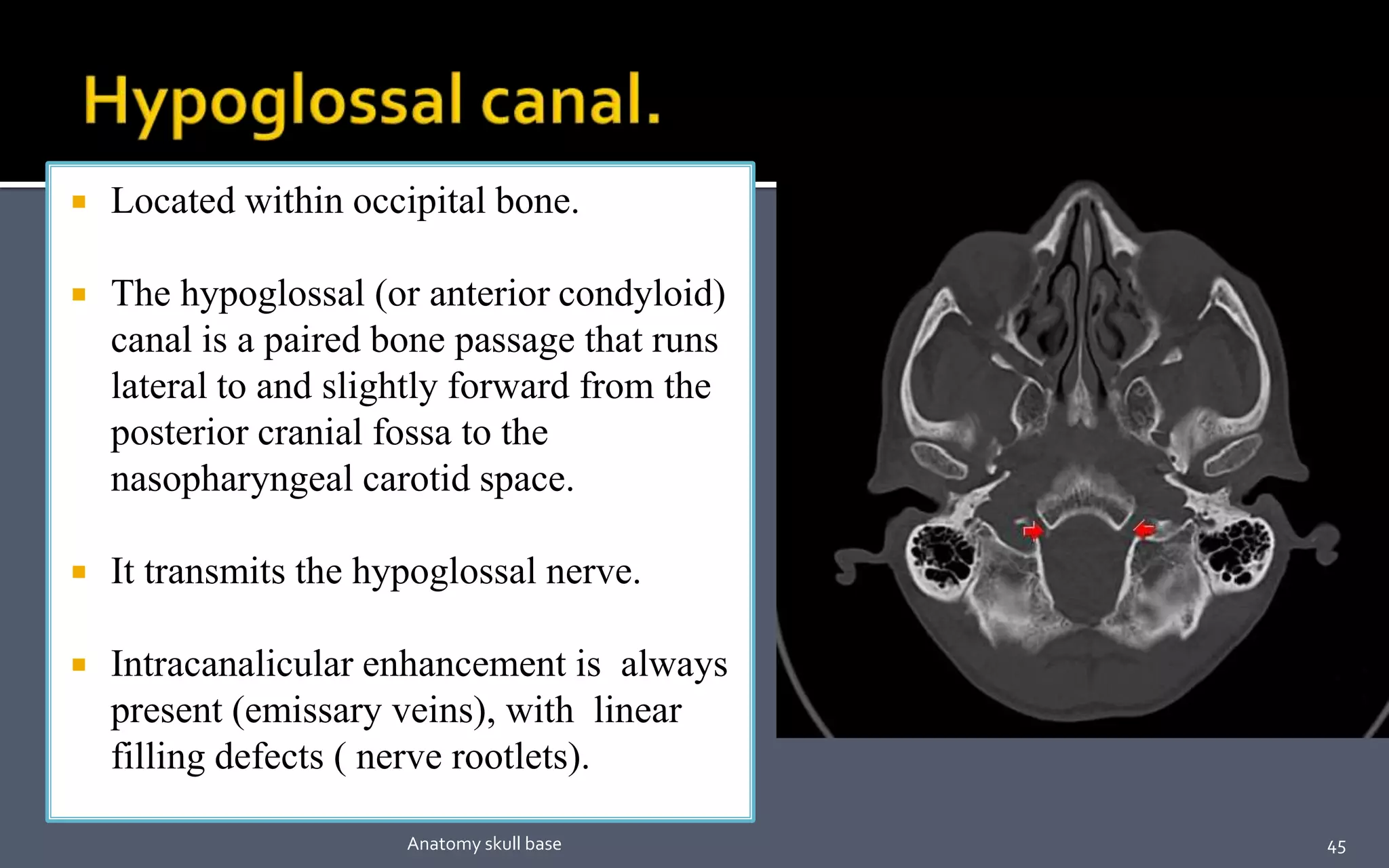 Hypoglossal canal.

Located within occipital bone.

The hypoglossal (or anterior condyloid) canal is a paired bone passage that runs lateral to and slightly forward from the posterior cranial fossa to the nasopharyngeal carotid space.

It transmits the hypoglossal nerve.

Intracanalicular enhancement is always present (emissary veins), with linear filling defects ( nerve rootlets).

Anatomy skull base

45